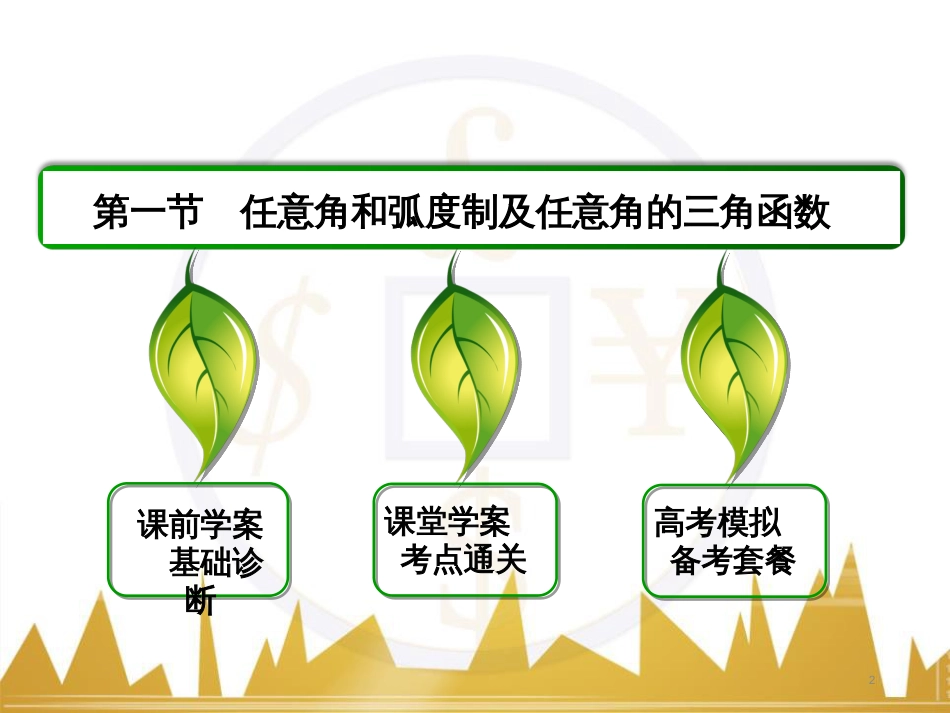 第一节 任意角和弧度制及任意角的三角函数

课前学案 基础诊断

课堂学案 考点通关

高考模拟 备考套餐

2